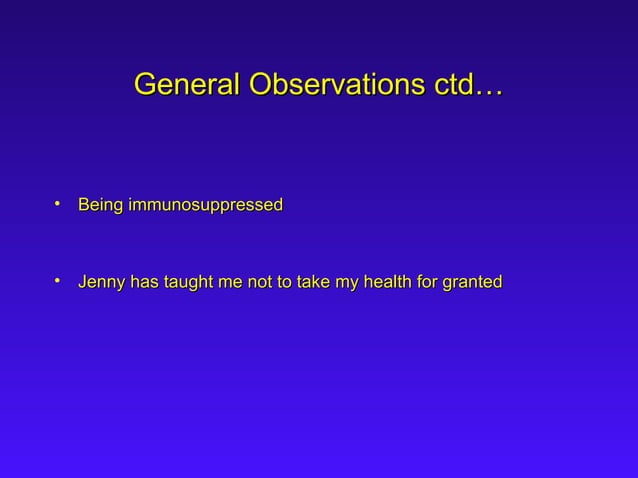 General Observations ctd…

• Being immunosuppressed

• Jenny has taught me not to take my health for granted